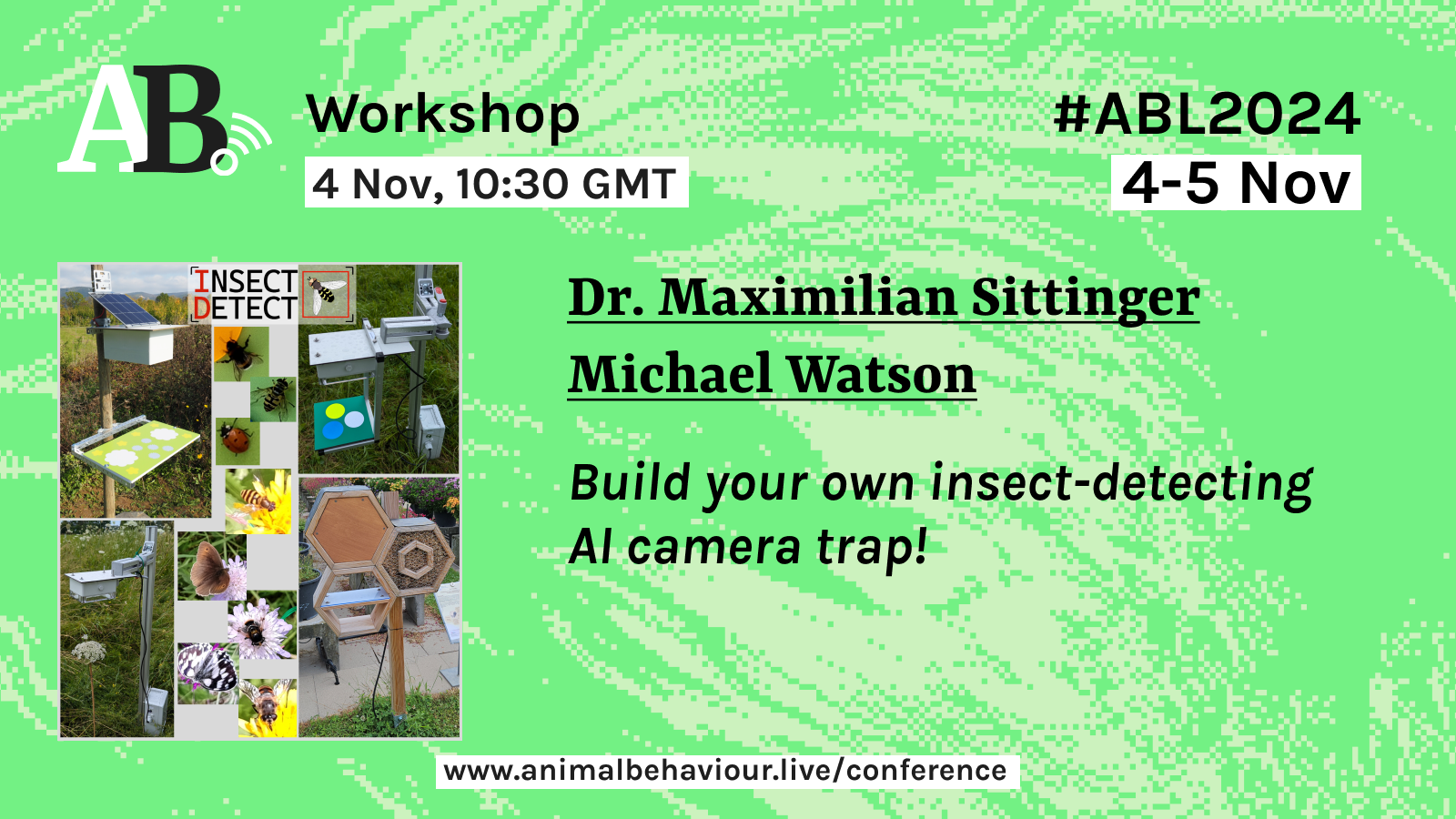 AB

Workshop

4 Nov, 10:30 GMT

#ABL2024

4-5 Nov

INSECT DETECT

Dr. Maximilian Sittinger

Michael Watson

Build your own insect-detecting AI camera trap!

www.animalbehaviour.live/conference